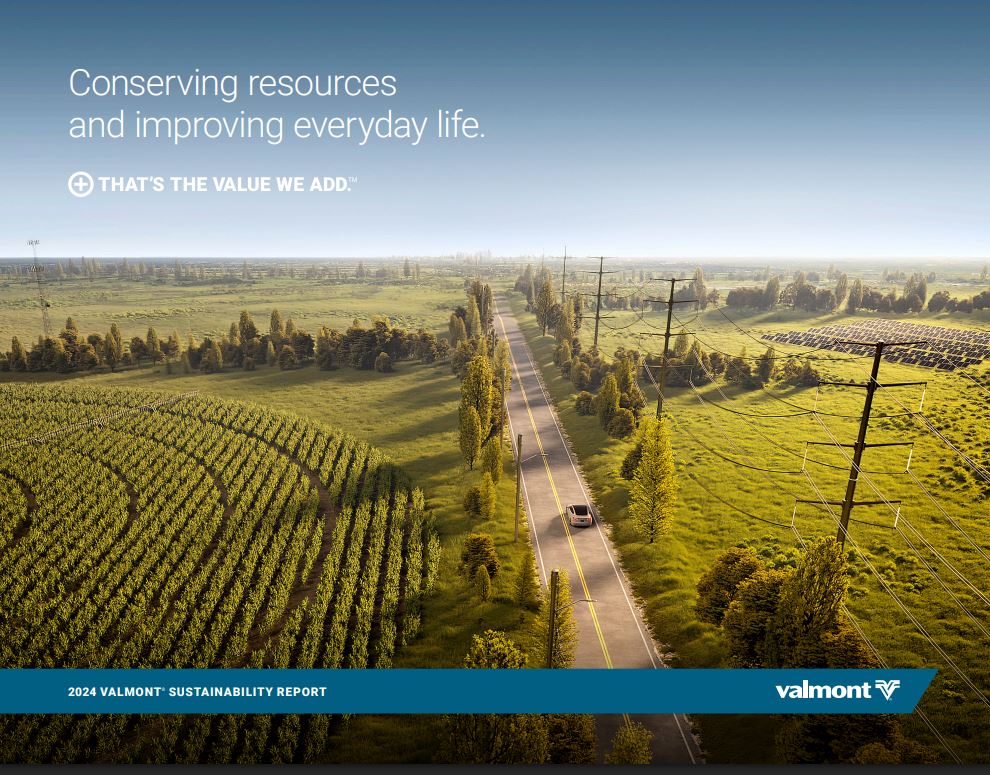 Conserving resources and improving everyday life.

THAT'S THE VALUE WE ADD.™

2024 VALMONT® SUSTAINABILITY REPORT

valmont